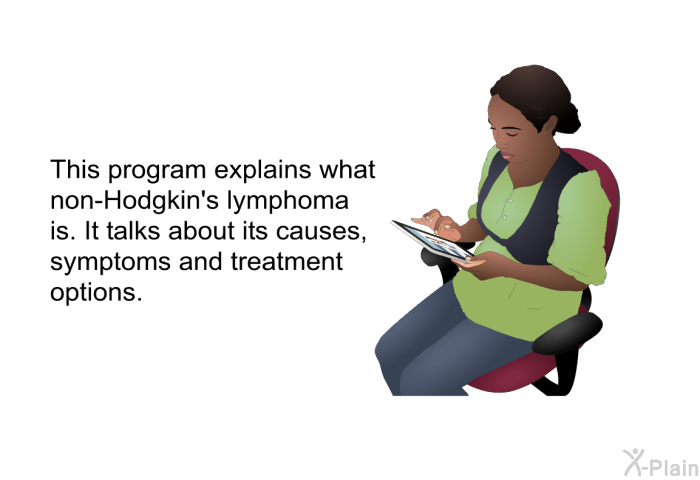 This program explains what non-Hodgkin's lymphoma is. It talks about its causes, symptoms and treatment options.

X-Plain